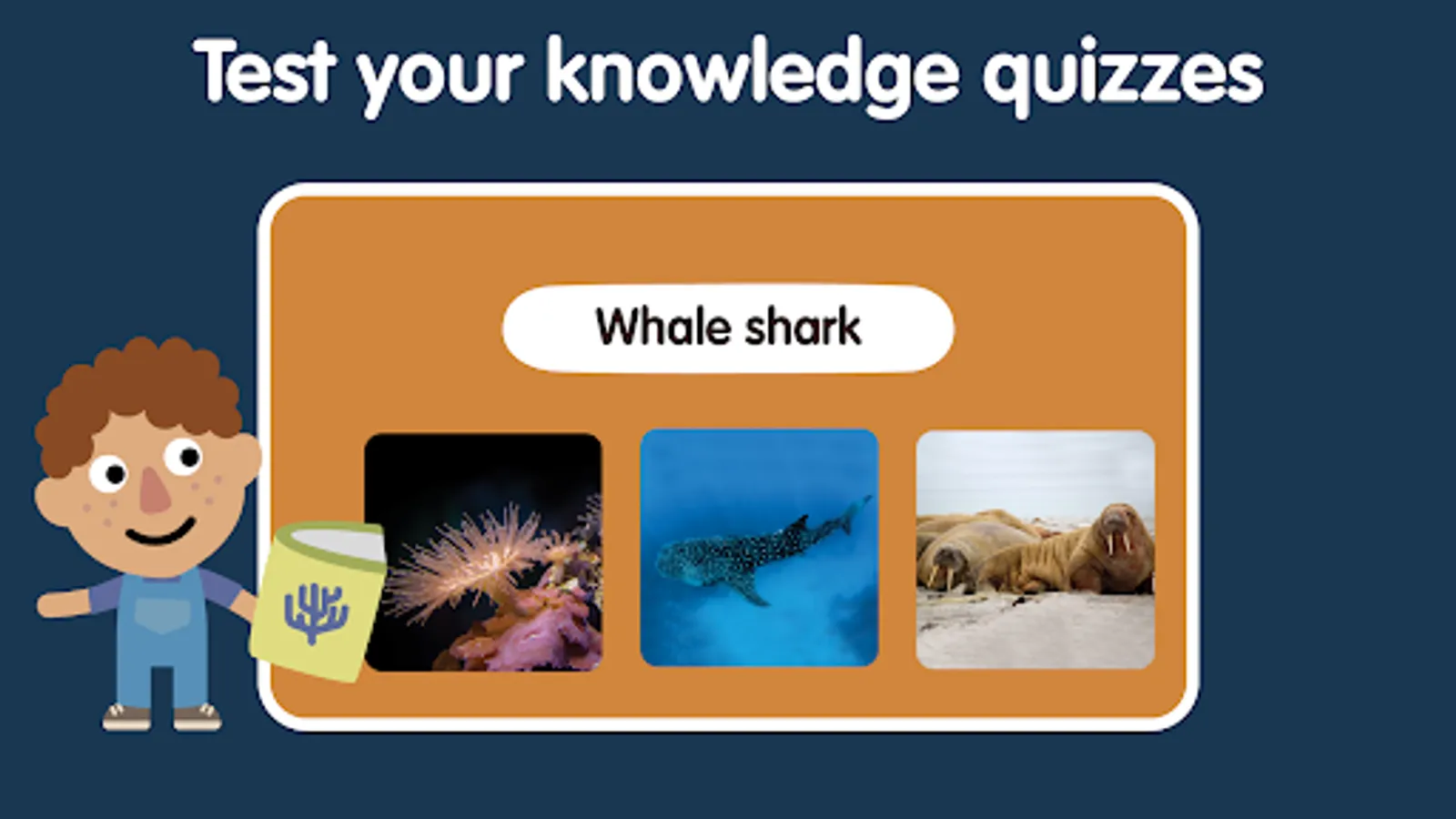 Test your knowledge quizzes

Whale shark